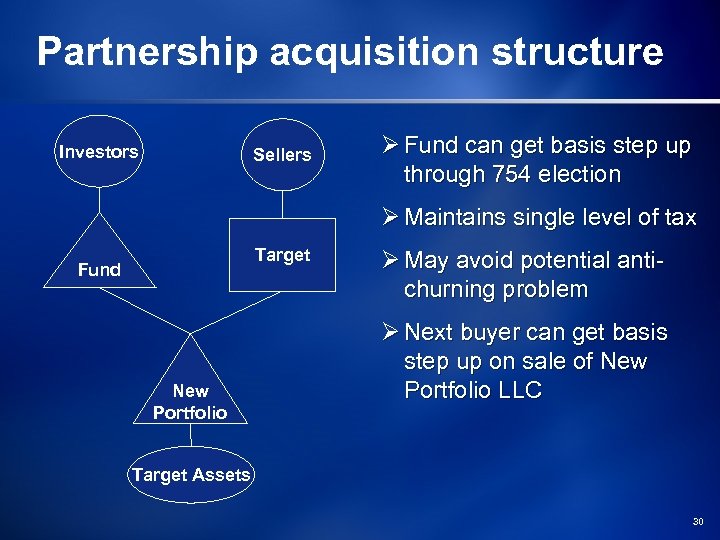 Partnership acquisition structure

Investors

Sellers

Fund

Target

New Portfolio

Target Assets

➢ Fund can get basis step up through 754 election

➢ Maintains single level of tax

➢ May avoid potential anti-churning problem

➢ Next buyer can get basis step up on sale of New Portfolio LLC

30